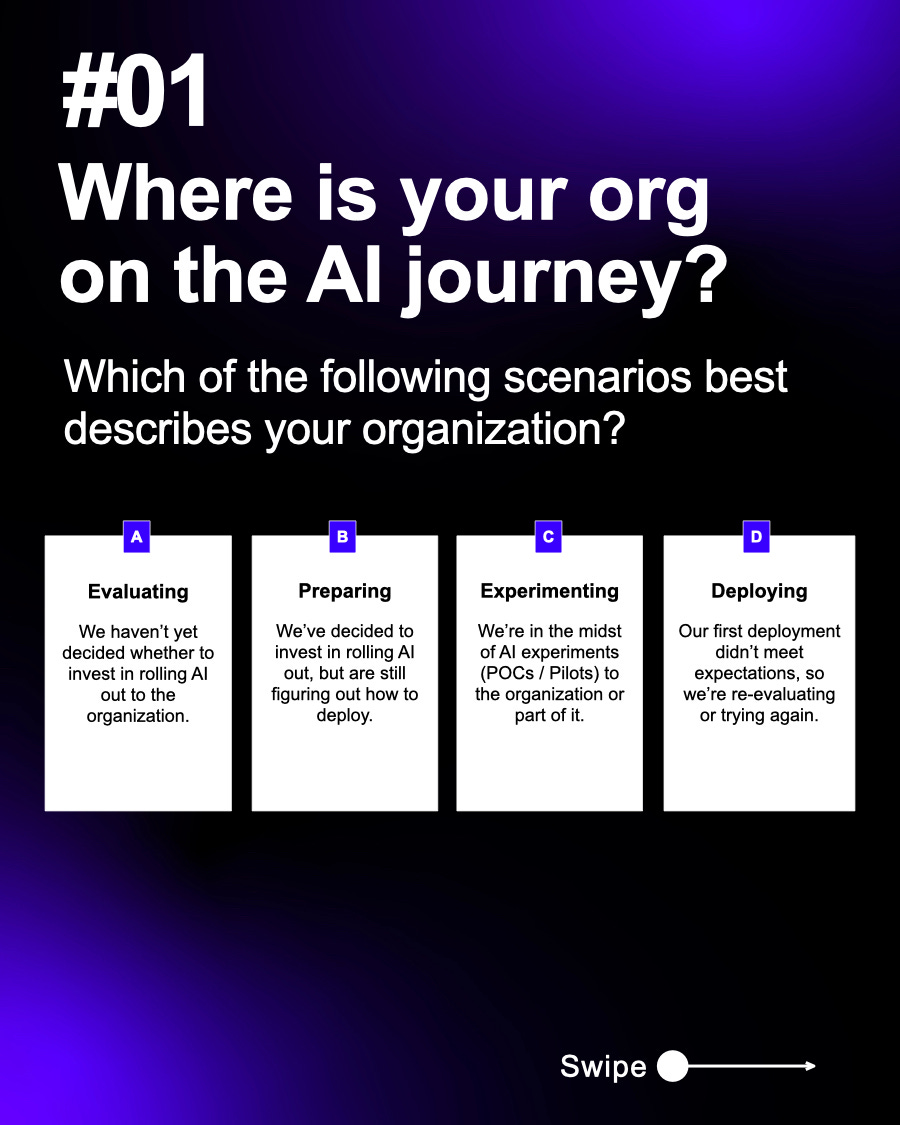 #01
Where is your org on the AI journey?

Which of the following scenarios best describes your organization?

A

Evaluating

We haven't yet decided whether to invest in rolling AI out to the organization.

B

Preparing

We've decided to invest in rolling AI out, but are still figuring out how to deploy.

C

Experimenting

We're in the midst of AI experiments (POCs / Pilots) to the organization or part of it.

D

Deploying

Our first deployment didn't meet expectations, so we're re-evaluating or trying again.

Swipe